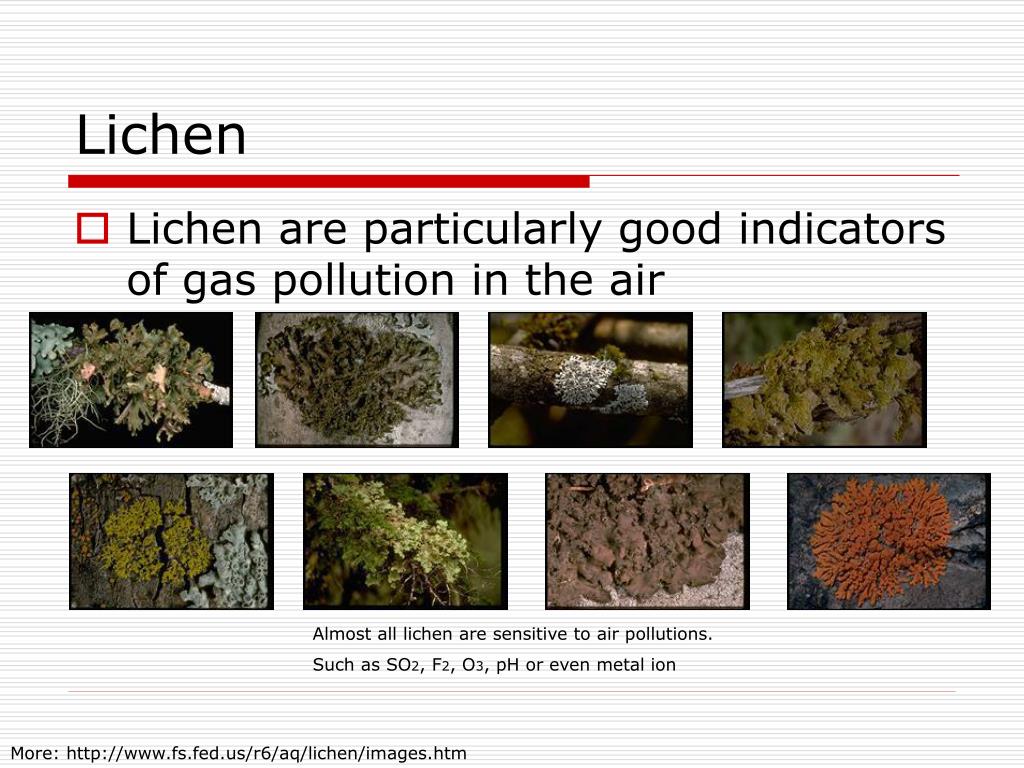 Lichen

Lichen are particularly good indicators of gas pollution in the air

Almost all lichen are sensitive to air pollutions.

Such as $SO_2$, $F_2$, $O_3$, pH or even metal ion

More: http://www.fs.fed.us/r6/aq/lichen/images.htm